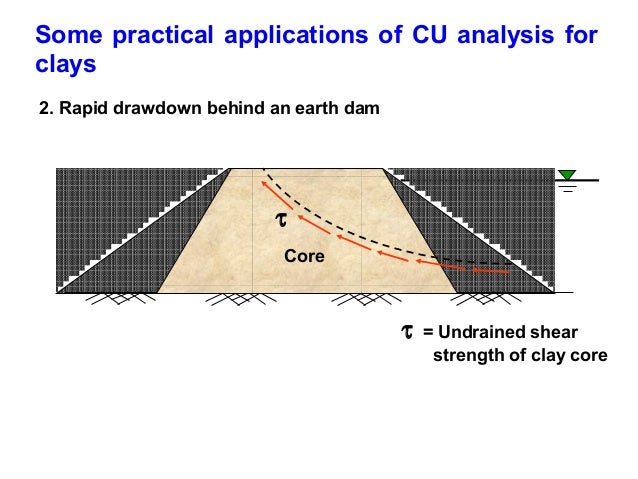 Some practical applications of CU analysis for clays

2. Rapid drawdown behind an earth dam

$\tau$

Core

$\tau$ = Undrained shear strength of clay core